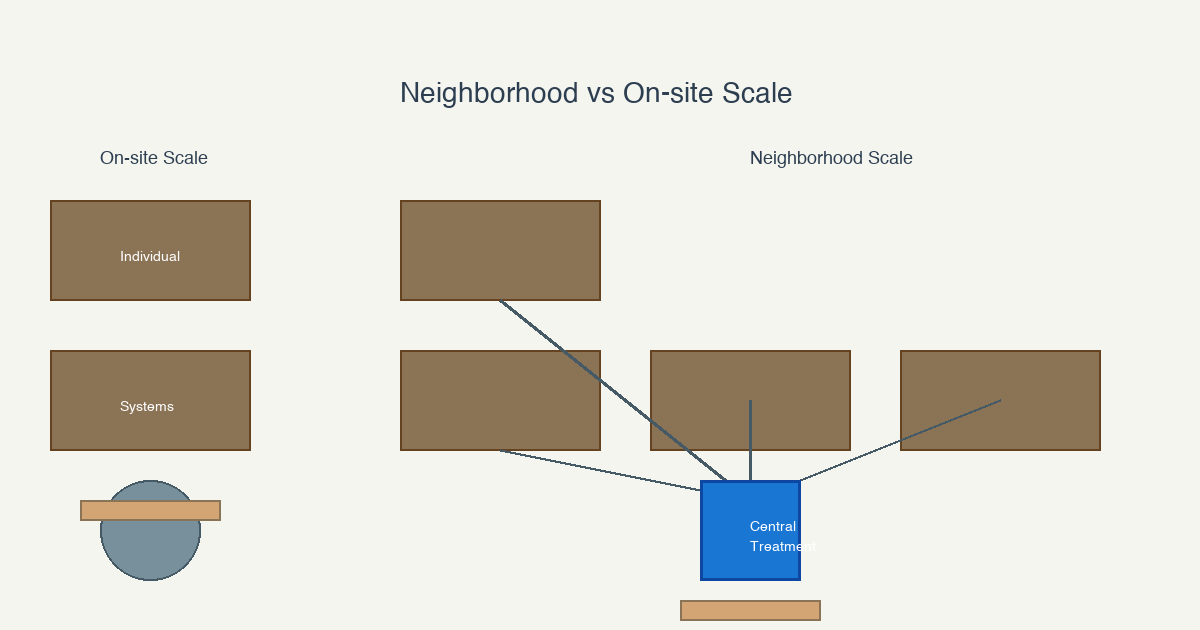 Neighborhood vs On-site Scale

On-site Scale

Neighborhood Scale

Individual

Systems

Central
Treatment